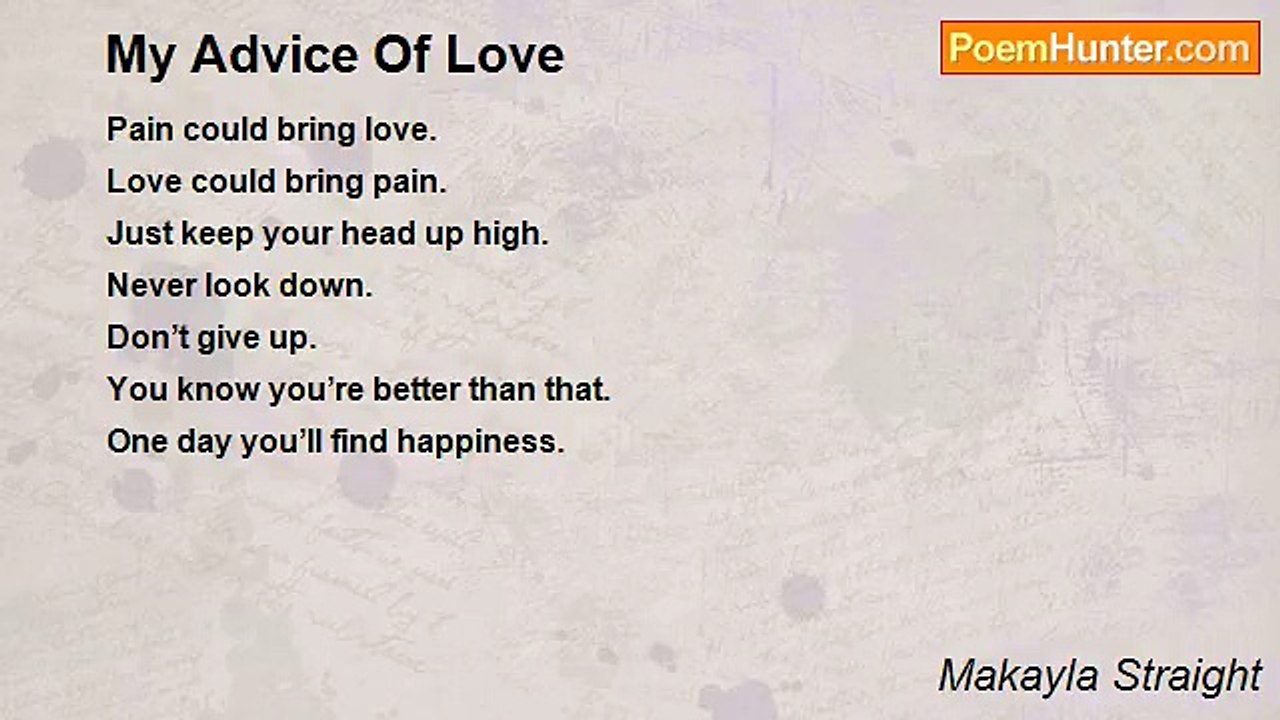 My Advice Of Love

PoemHunter.com

Pain could bring love.
Love could bring pain.
Just keep your head up high.
Never look down.
Don’t give up.
You know you’re better than that.
One day you’ll find happiness.

Makayla Straight